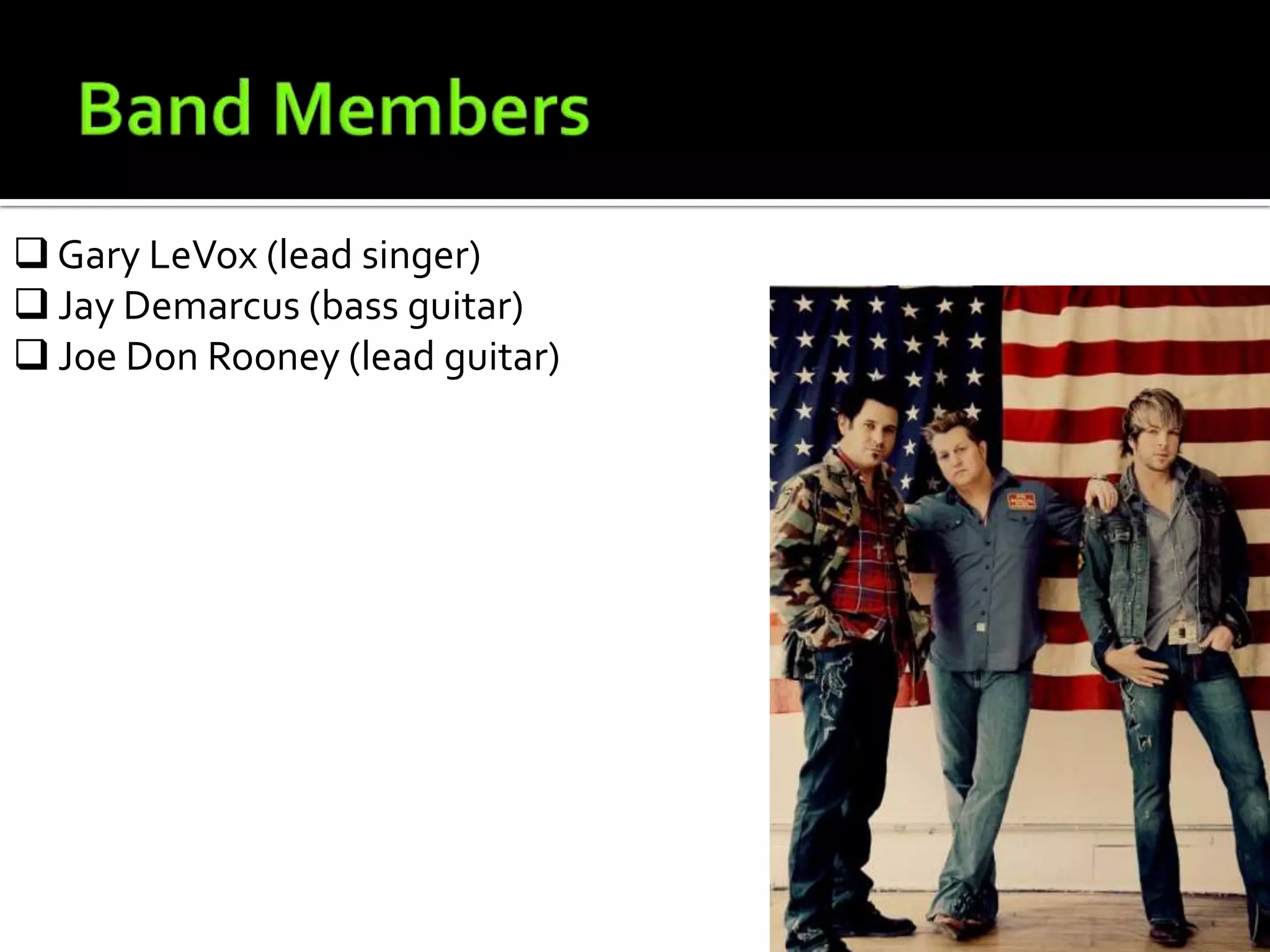 Band Members

❑ Gary LeVox (lead singer)
❑ Jay Demarcus (bass guitar)
❑ Joe Don Rooney (lead guitar)